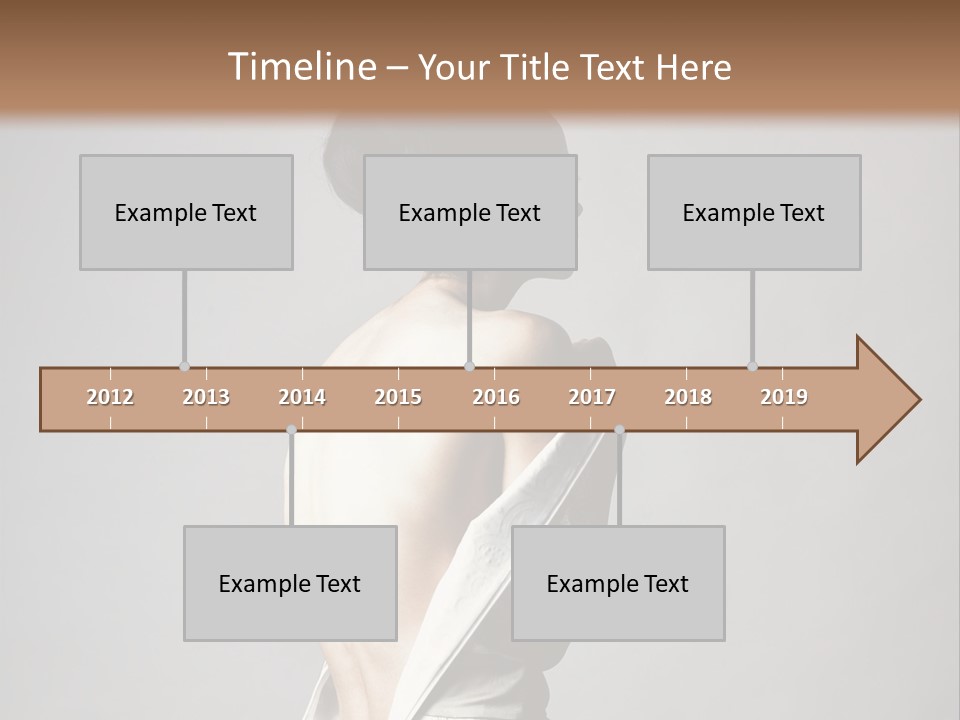 Timeline – Your Title Text Here

Example Text

Example Text

Example Text

2012 2013 2014 2015 2016 2017 2018 2019

Example Text

Example Text